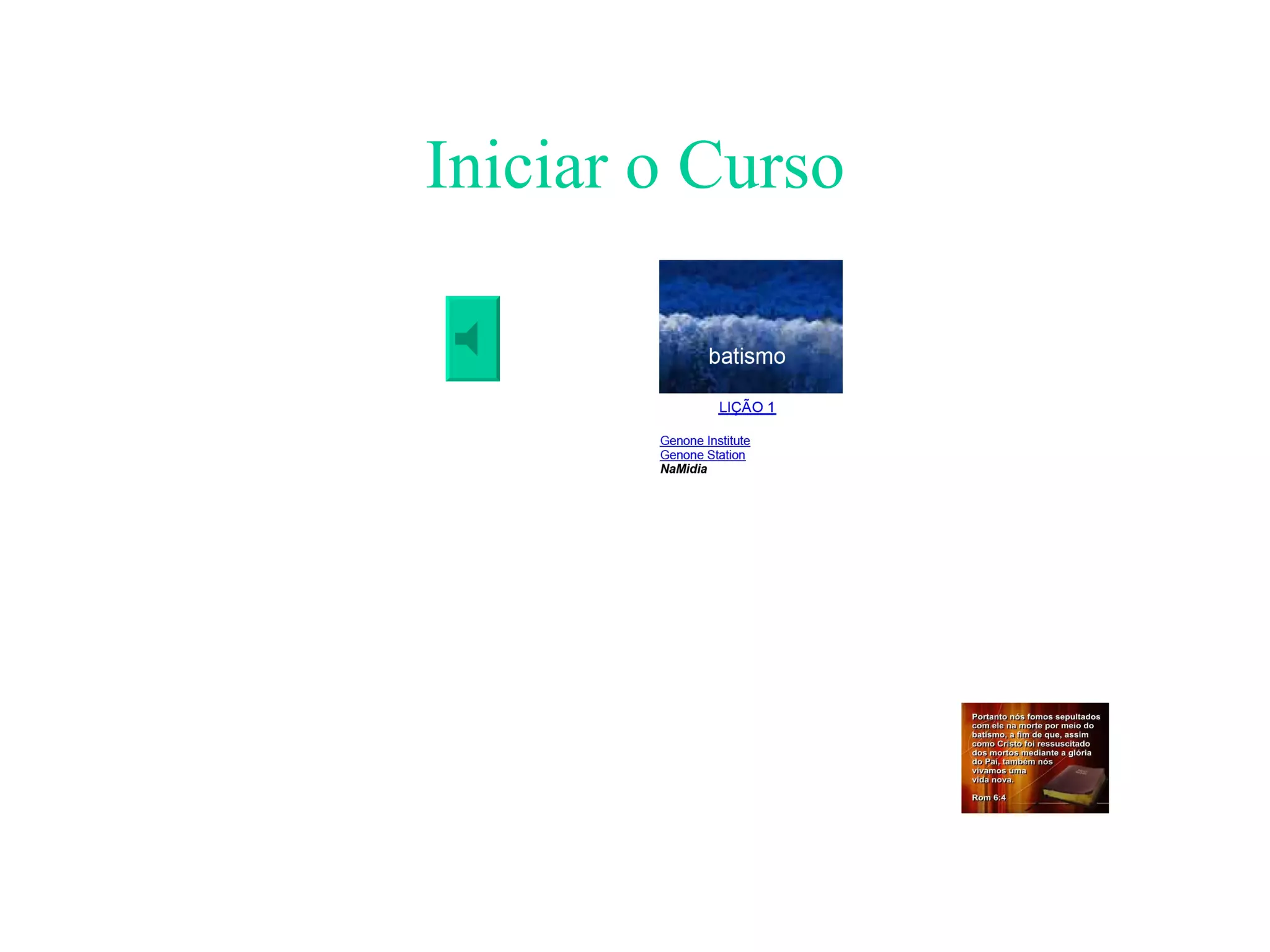 Iniciar o Curso

batismo

LIÇÃO 1

Genone Institute
Genone Station
NaMidia

Portanto nós fomos sepultados com ele na morte por meio do batismo, a fim de que, assim como Cristo foi ressuscitado dos mortos mediante a glória do Pai, também nós vivamos uma vida nova.

Rom 6:4